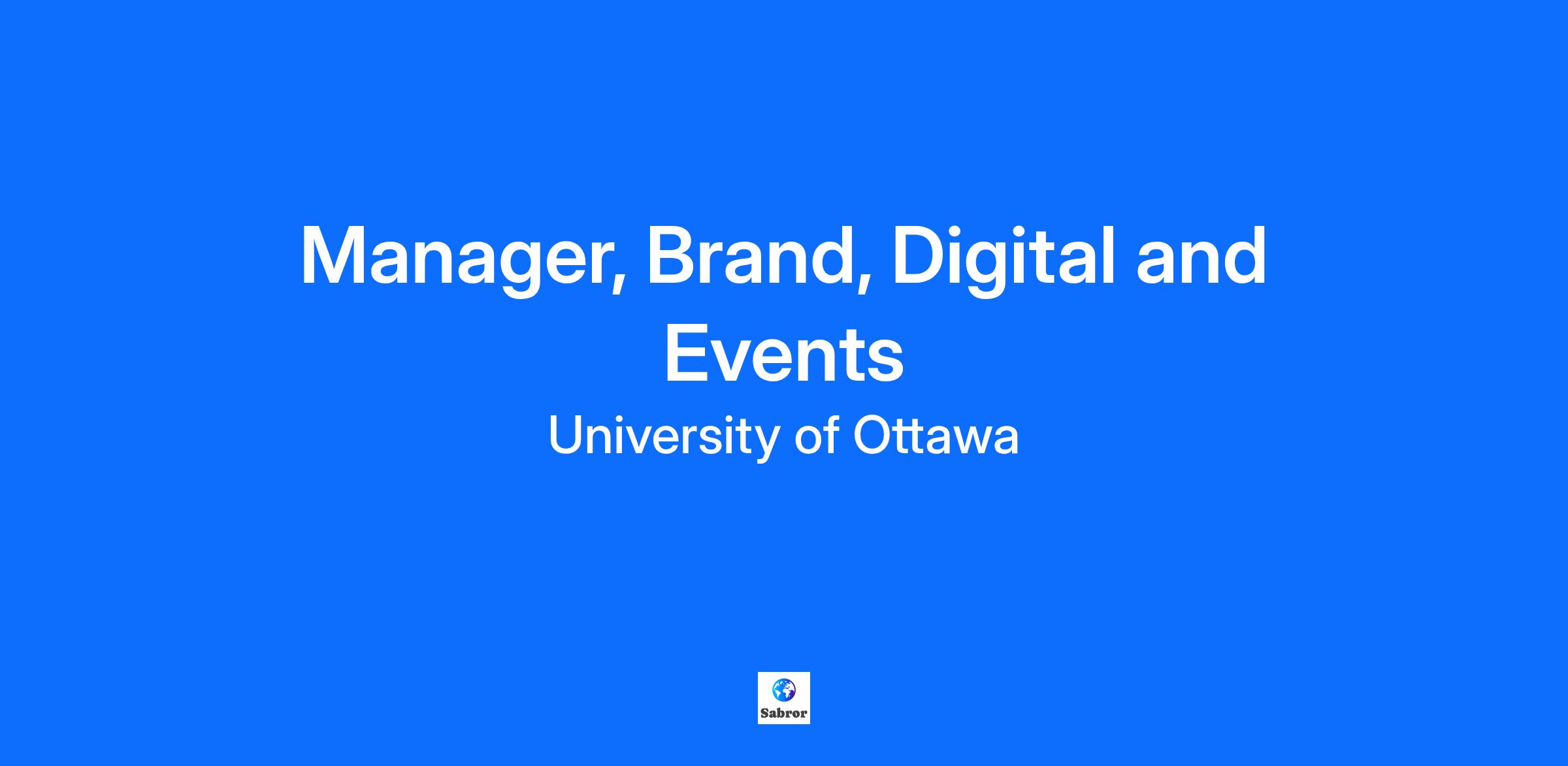 Manager, Brand, Digital and Events

University of Ottawa

Sabror